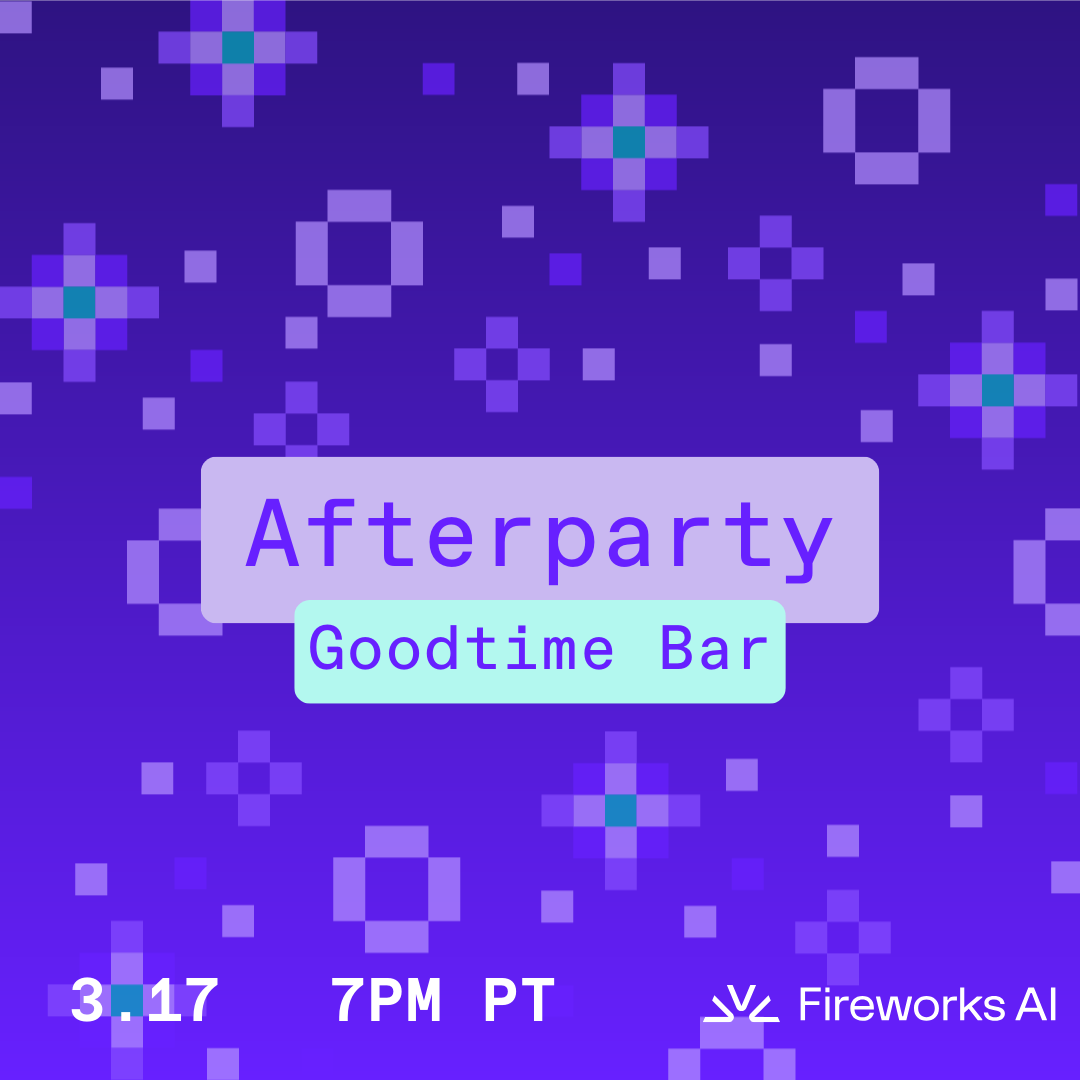 Afterparty

Goodtime Bar

3.17 7PM PT

Fireworks AI